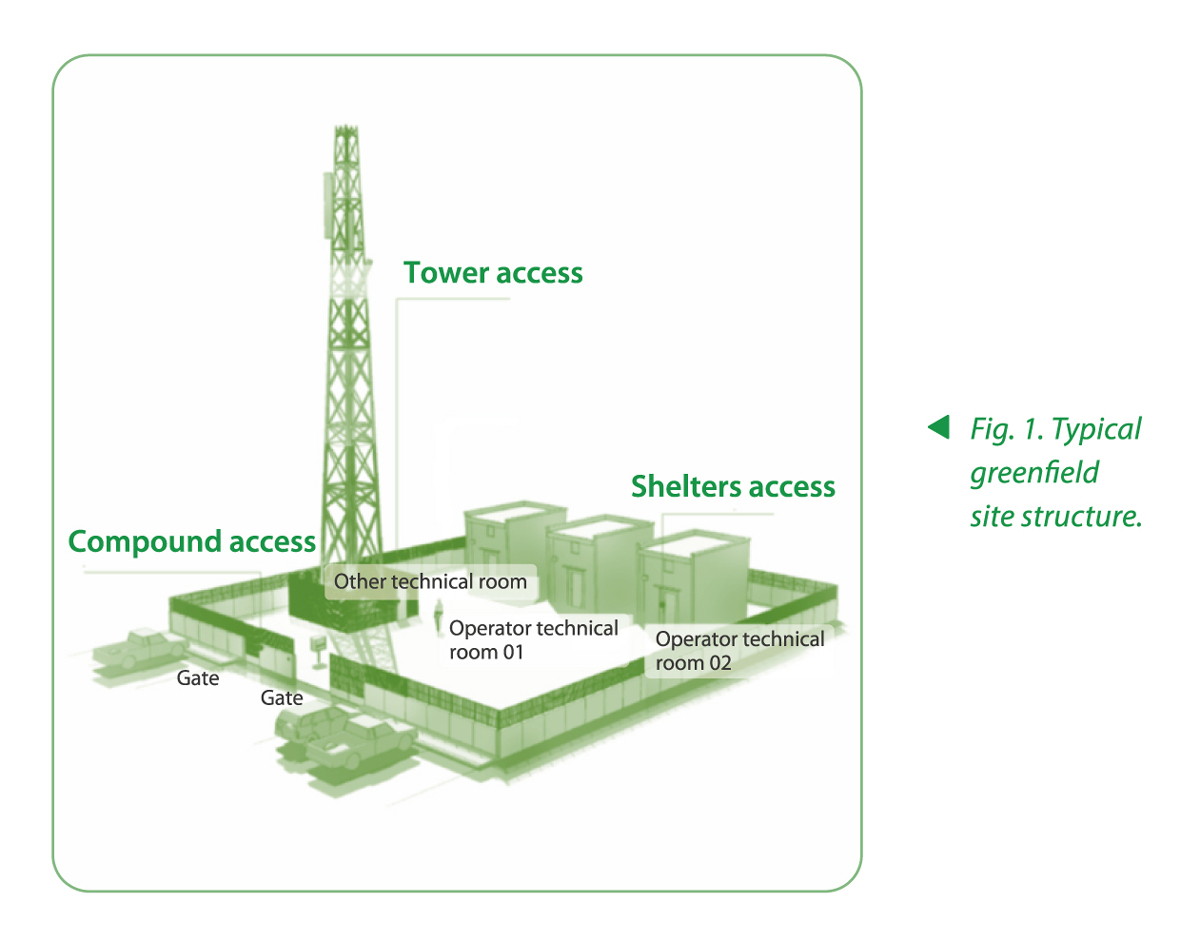 Tower access

Shelters access

Compound access

Other technical room

Operator technical room 01

Operator technical room 02

Gate

Gate

Fig. 1. Typical greenfield site structure.